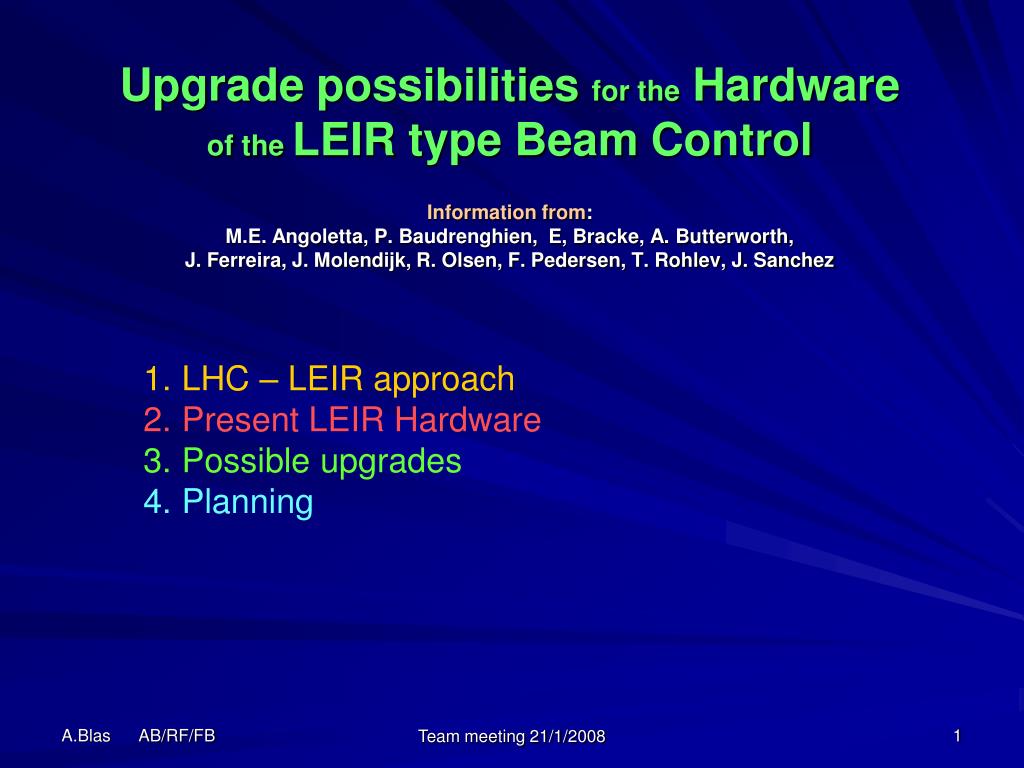 Upgrade possibilities for the Hardware of the LEIR type Beam Control

Information from:
M.E. Angoletta, P. Baudrenghien, E, Bracke, A. Butterworth, J. Ferreira, J. Molendijk, R. Olsen, F. Pedersen, T. Rohlev, J. Sanchez

1. LHC – LEIR approach
2. Present LEIR Hardware
3. Possible upgrades
4. Planning

A.Blas AB/RF/FB

Team meeting 21/1/2008

1